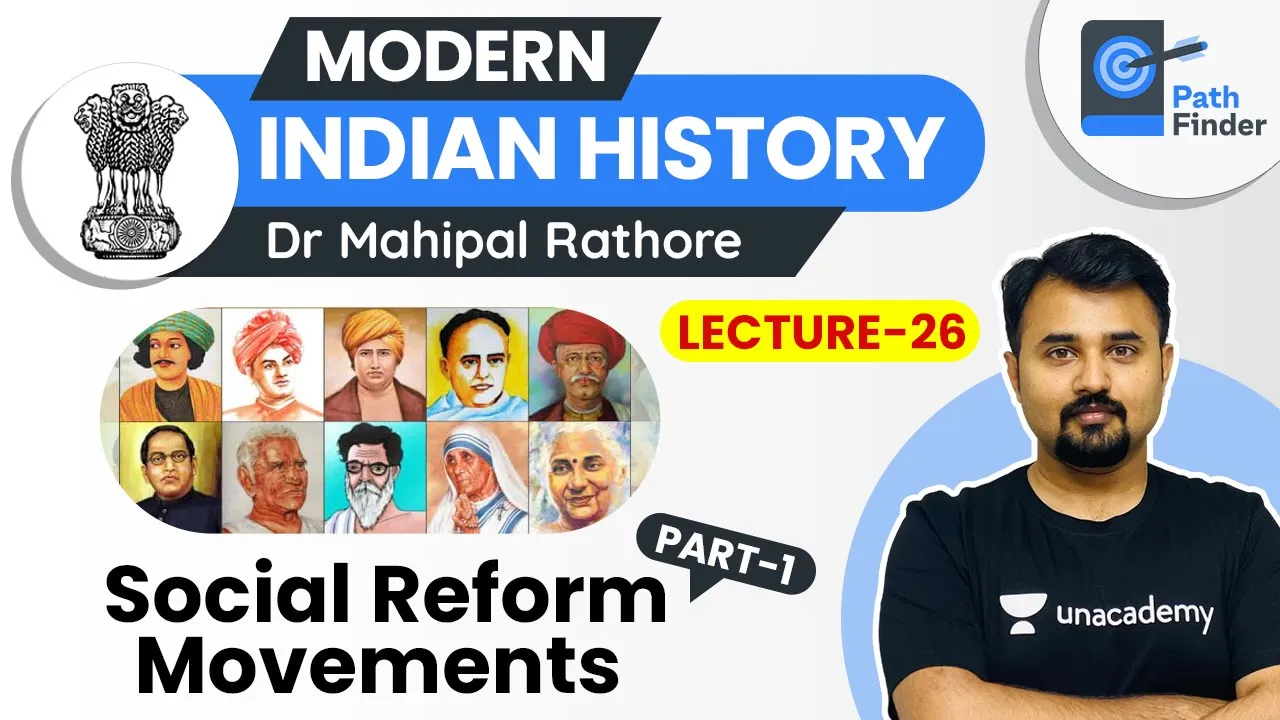 MODERN
INDIAN HISTORY
Dr Mahipal Rathore

Path Finder

LECTURE-26

PART-1

Social Reform Movements

unacademy